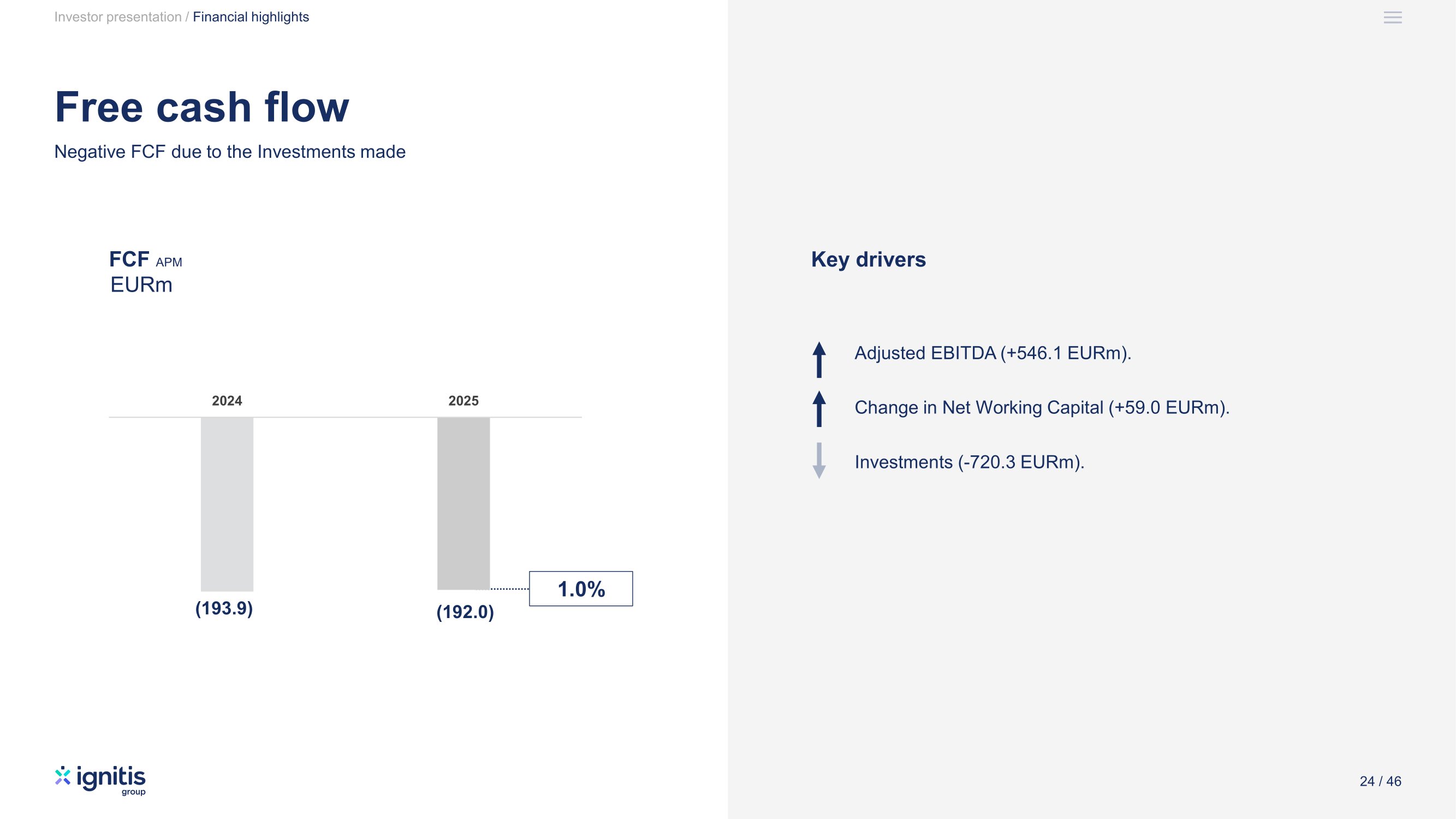 Investor presentation / Financial highlights

Free cash flow

Negative FCF due to the Investments made

FCF APM
EURm

2024

2025

(193.9)

(192.0)

1.0%

Key drivers

Adjusted EBITDA (+546.1 EURm).

Change in Net Working Capital (+59.0 EURm).

Investments (-720.3 EURm).

ignitis group

24 / 46